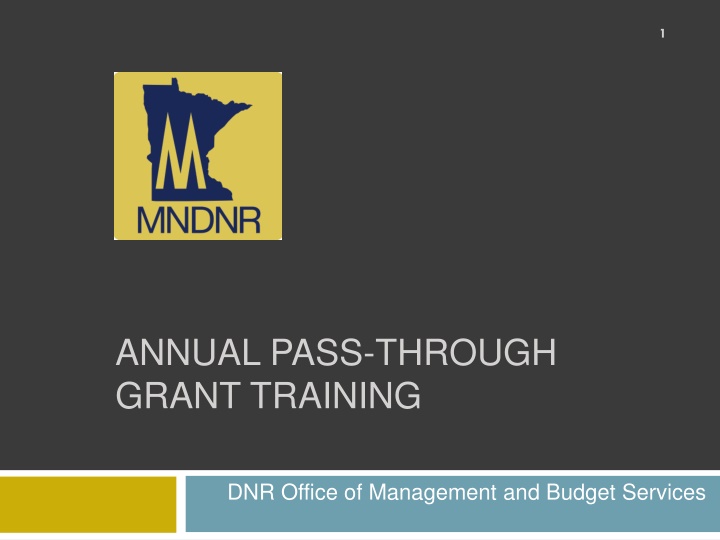 1

M
MNDNR

ANNUAL PASS-THROUGH GRANT TRAINING

DNR Office of Management and Budget Services